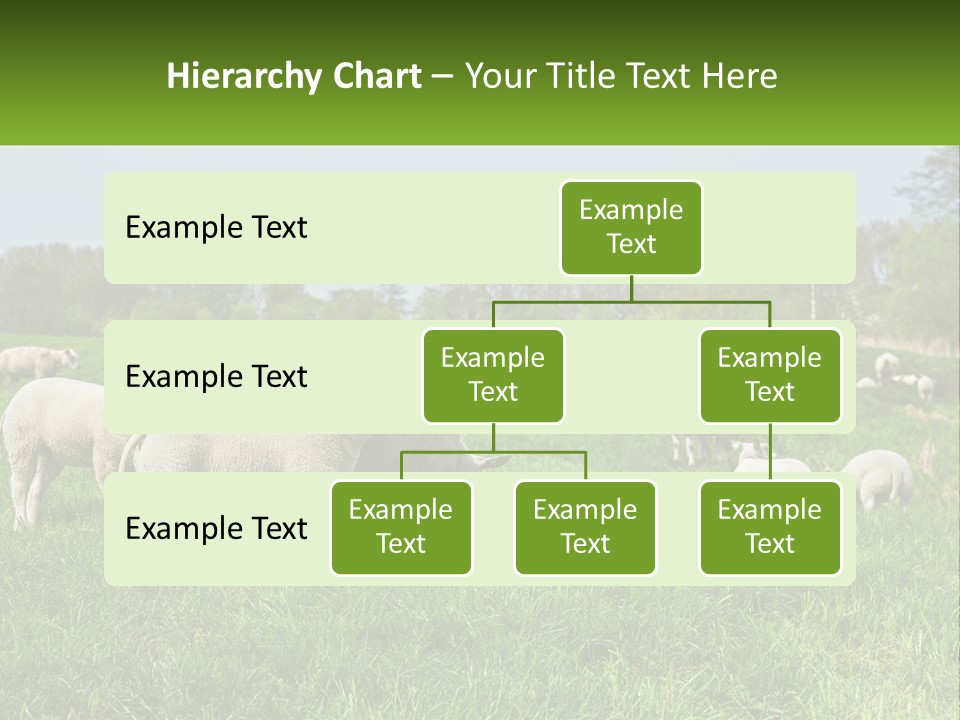 Hierarchy Chart – Your Title Text Here

Example Text

Example Text

Example Text

Example Text

Example Text

Example Text

Example Text

Example Text

Example Text